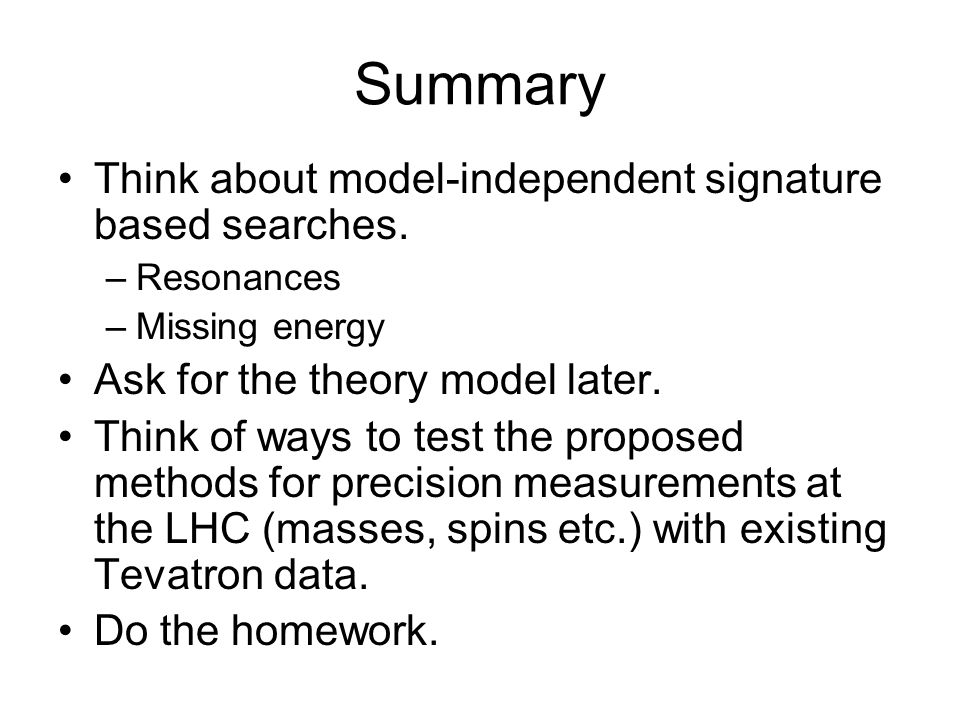 Summary

• Think about model-independent signature based searches.
– Resonances
– Missing energy
• Ask for the theory model later.
• Think of ways to test the proposed methods for precision measurements at the LHC (masses, spins etc.) with existing Tevatron data.
• Do the homework.